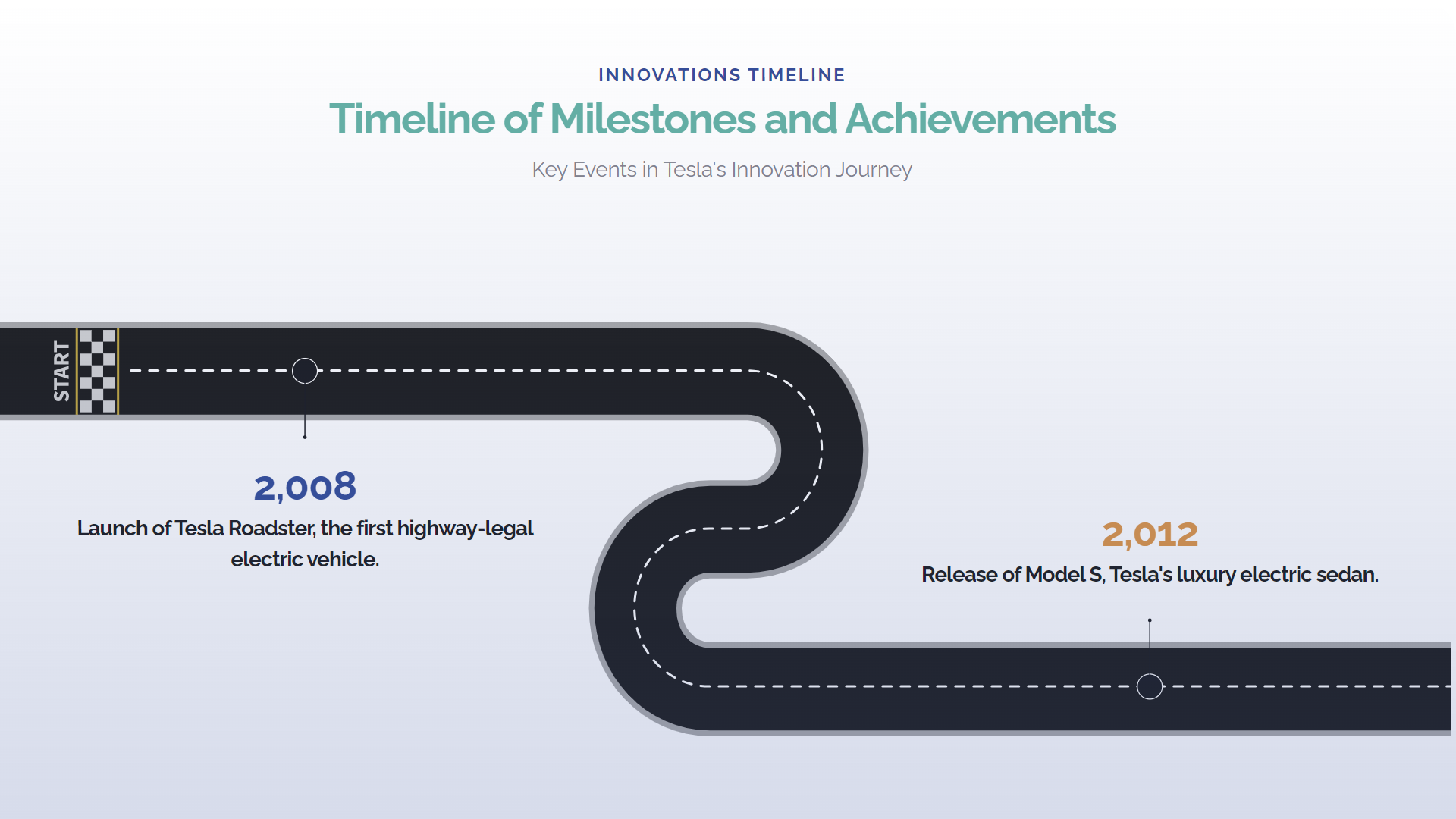 INNOVATIONS TIMELINE

Timeline of Milestones and Achievements

Key Events in Tesla's Innovation Journey

START

2,008

Launch of Tesla Roadster, the first highway-legal electric vehicle.

2,012

Release of Model S, Tesla's luxury electric sedan.